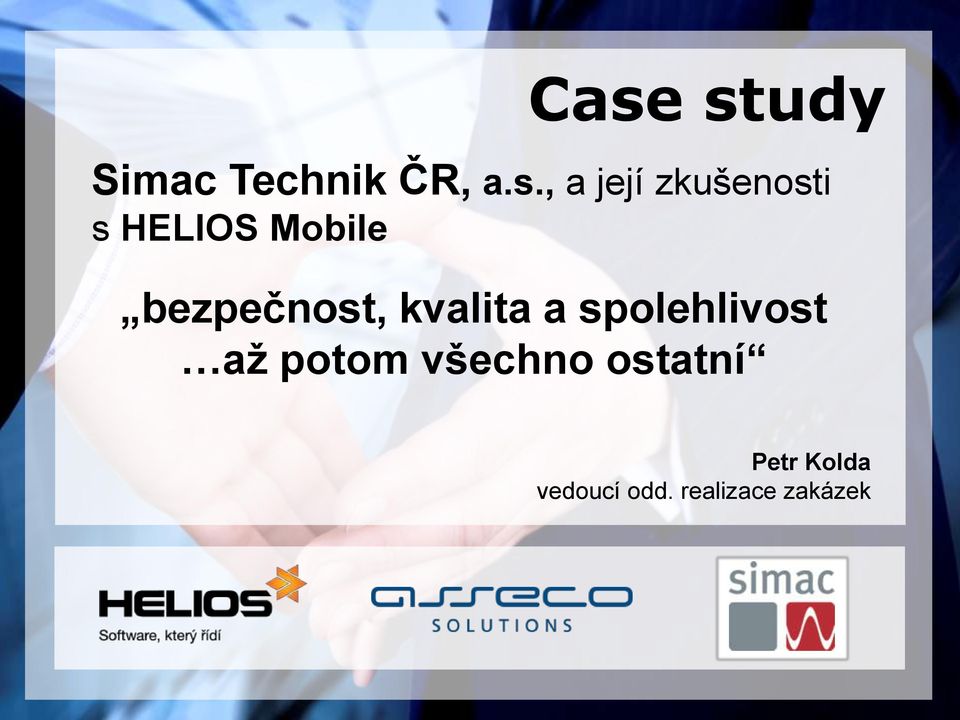 Case study

Simac Technik ČR, a.s., a její zkušenosti s HELIOS Mobile

„bezpečnost, kvalita a spolehlivost …až potom všechno ostatní“

Petr Kolda
vedoucí odd. realizace zakázek

HELIOS
Software, který řídí

asseco
SOLUTIONS

simac